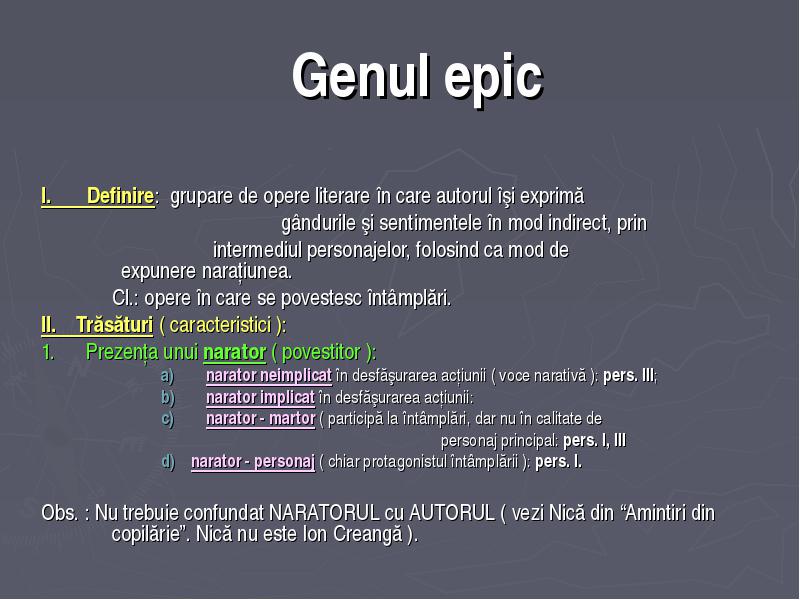 Genul epic

I. Definire: grupare de opere literare în care autorul îşi exprimă gândurile şi sentimentele în mod indirect, prin intermediul personajelor, folosind ca mod de expunere naraţiunea.

Cl.: opere în care se povestesc întâmplări.

II. Trăsături ( caracteristici ):

1. Prezenţa unui narator ( povestitor ):

a) narator neimplicat în desfăşurarea acţiunii ( voce narativă ): pers. III;

b) narator implicat în desfăşurarea acţiunii:

c) narator - martor ( participă la întâmplări, dar nu în calitate de personaj principal: pers. I, III

d) narator - personaj ( chiar protagonistul întâmplării ): pers. I.

Obs. : Nu trebuie confundat NARATORUL cu AUTORUL ( vezi Nică din “Amintiri din copilărie”. Nică nu este Ion Creangă ).